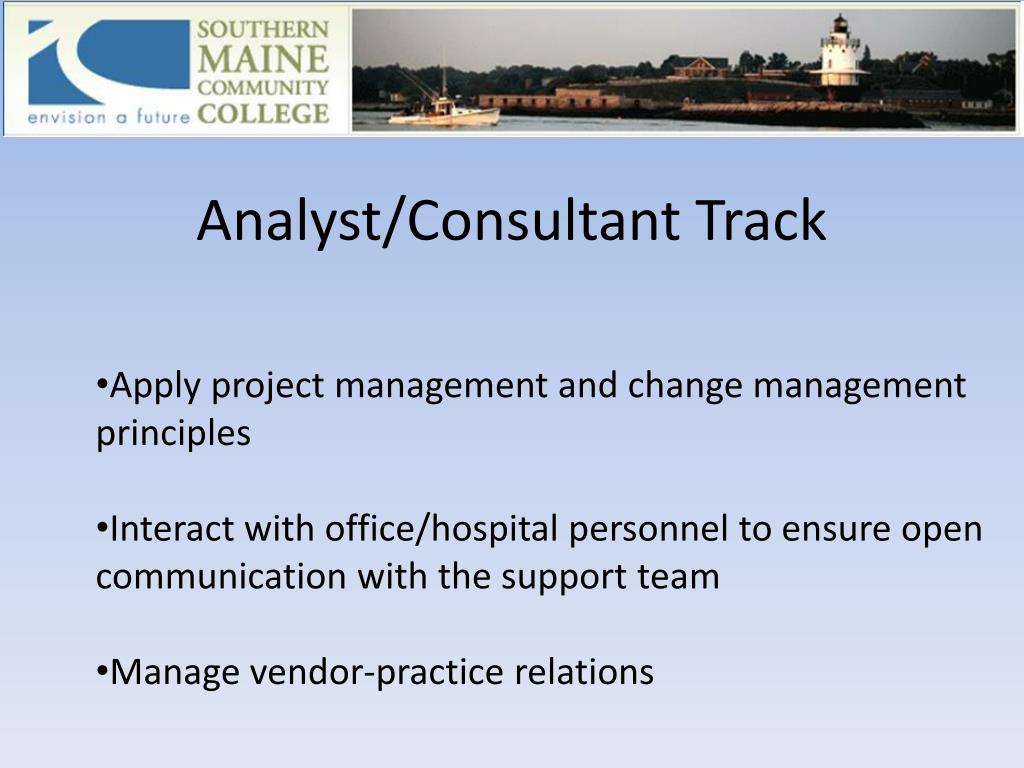 SOUTHERN MAINE COMMUNITY COLLEGE
envision a future

Analyst/Consultant Track

•Apply project management and change management principles

•Interact with office/hospital personnel to ensure open communication with the support team

•Manage vendor-practice relations